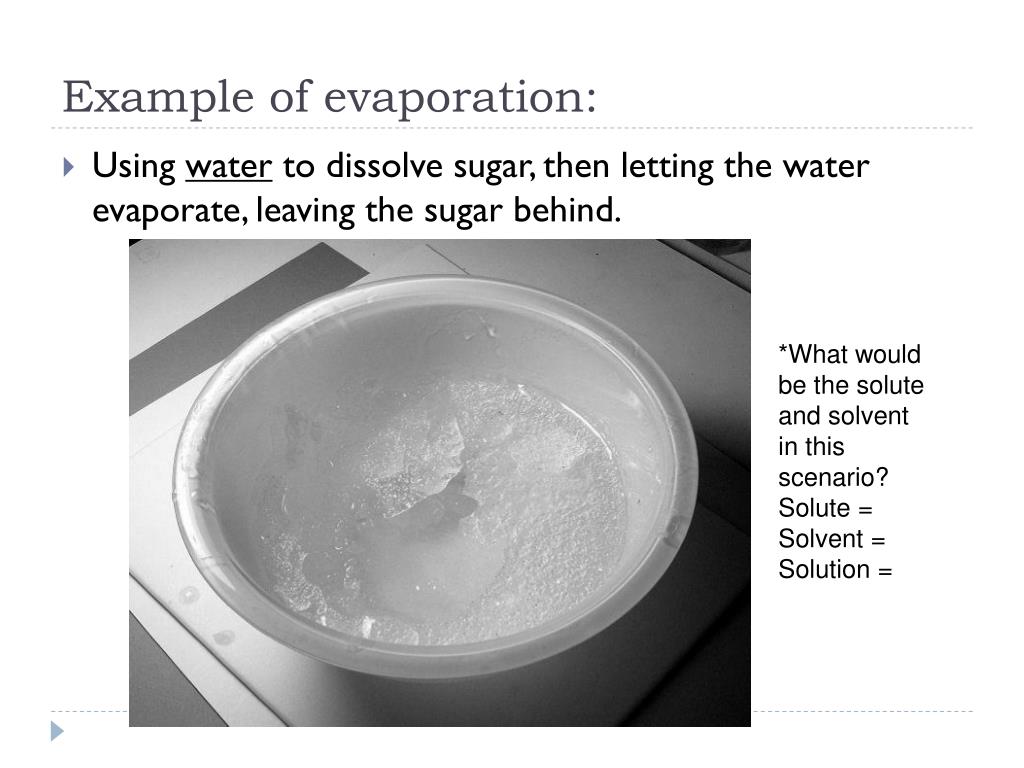 Example of evaporation:

Using water to dissolve sugar, then letting the water evaporate, leaving the sugar behind.

*What would be the solute and solvent in this scenario?
Solute =
Solvent =
Solution =